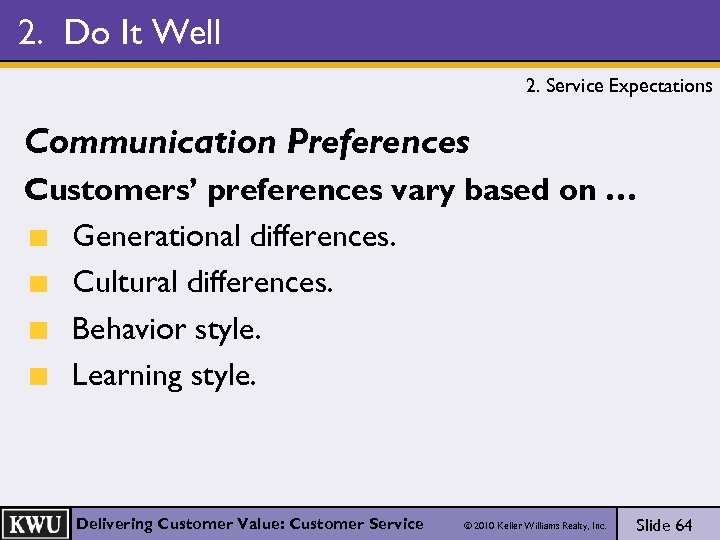 2. Do It Well

2. Service Expectations

Communication Preferences

Customers' preferences vary based on …

Generational differences.

Cultural differences.

Behavior style.

Learning style.

KWU Delivering Customer Value: Customer Service © 2010 Keller Williams Realty, Inc. Slide 64